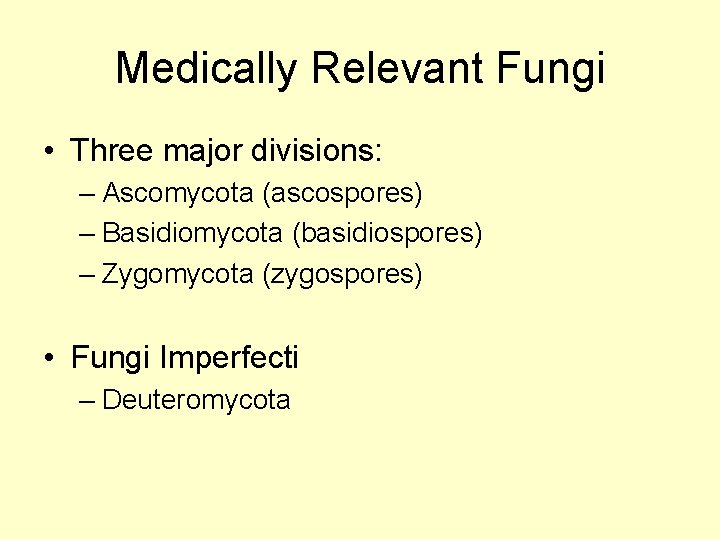 Medically Relevant Fungi

• Three major divisions:
– Ascomycota (ascospores)
– Basidiomycota (basidiospores)
– Zygomycota (zygospores)

• Fungi Imperfecti
– Deuteromycota